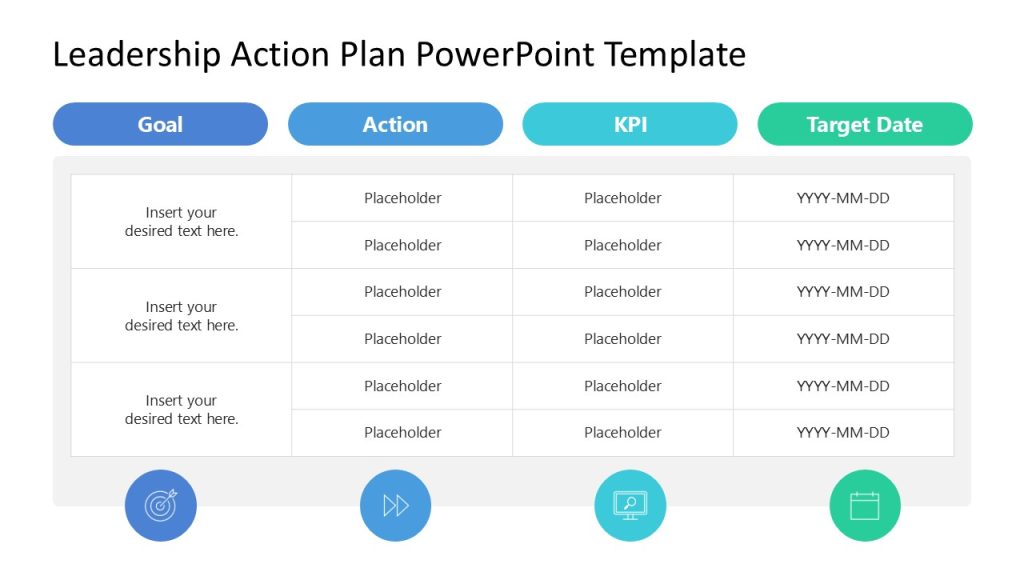 Leadership Action Plan PowerPoint Template

| Goal | Action | KPI | Target Date |
|---|---|---|---|
| Insert your desired text here. | Placeholder | Placeholder | YYYY-MM-DD |
| | Placeholder | Placeholder | YYYY-MM-DD |
| Insert your desired text here. | Placeholder | Placeholder | YYYY-MM-DD |
| | Placeholder | Placeholder | YYYY-MM-DD |
| Insert your desired text here. | Placeholder | Placeholder | YYYY-MM-DD |
| | Placeholder | Placeholder | YYYY-MM-DD |